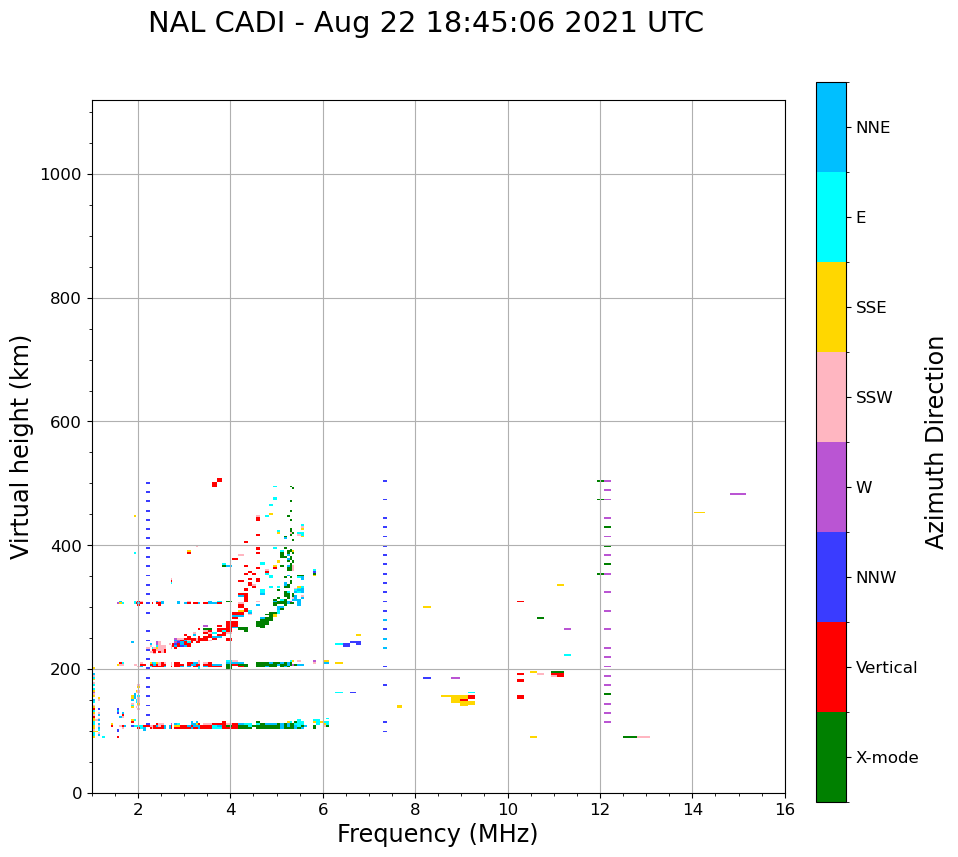 NAL CADI - Aug 22 18:45:06 2021 UTC

Virtual height (km)

1000
800
600
400
200
0

2
4
6
8
10
12
14
16

Frequency (MHz)

NNE
E
SSE
SSW
W
NNW
Vertical
X-mode

Azimuth Direction